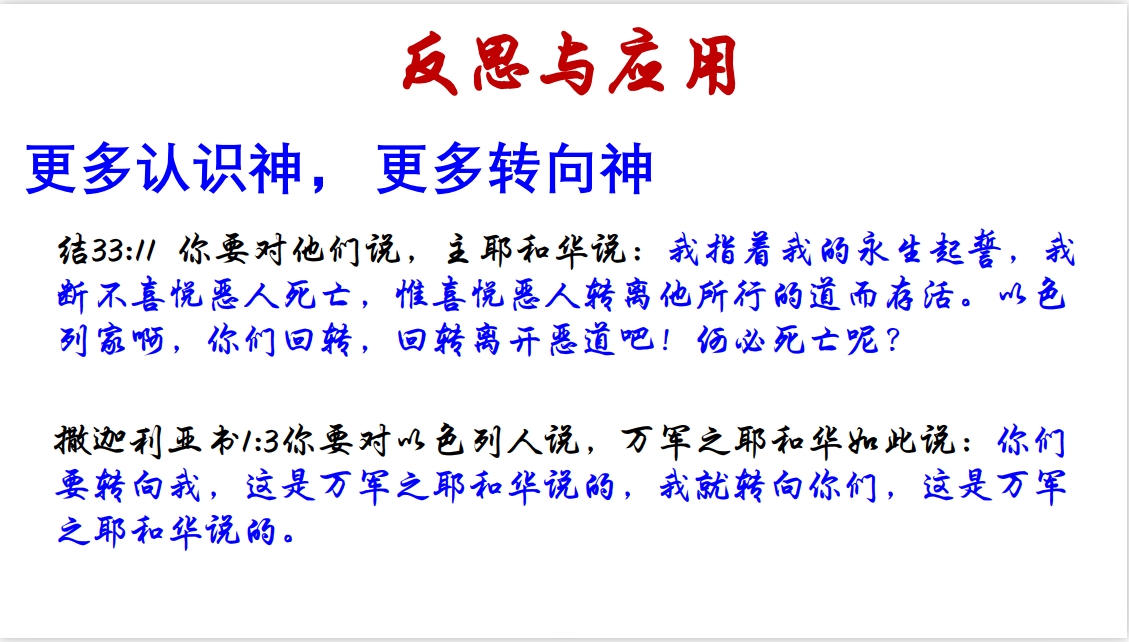 反思与应用

更多认识神， 更多转向神

结33:11 你要对他们说，主耶和华说：我指着我的永生起誓，我断不喜悦恶人死亡，惟喜悦恶人转离他所行的道而存活。以色列家啊，你们回转，回转离开恶道吧！何必死亡呢？

撒迦利亚书1:3你要对以色列人说，万军之耶和华如此说：你们要转向我，这是万军之耶和华说的，我就转向你们，这是万军之耶和华说的。